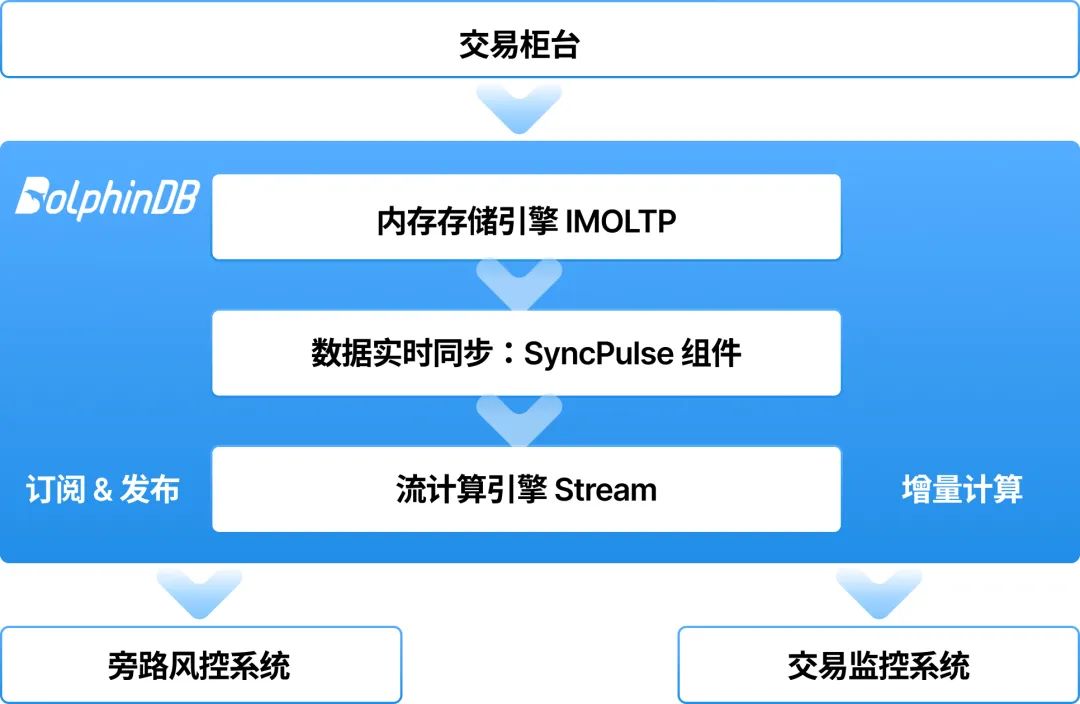 交易柜台

DolphinDB

内存存储引擎 IMOLTP

数据实时同步：SyncPulse 组件

订阅 & 发布

流计算引擎 Stream

增量计算

旁路风控系统

交易监控系统